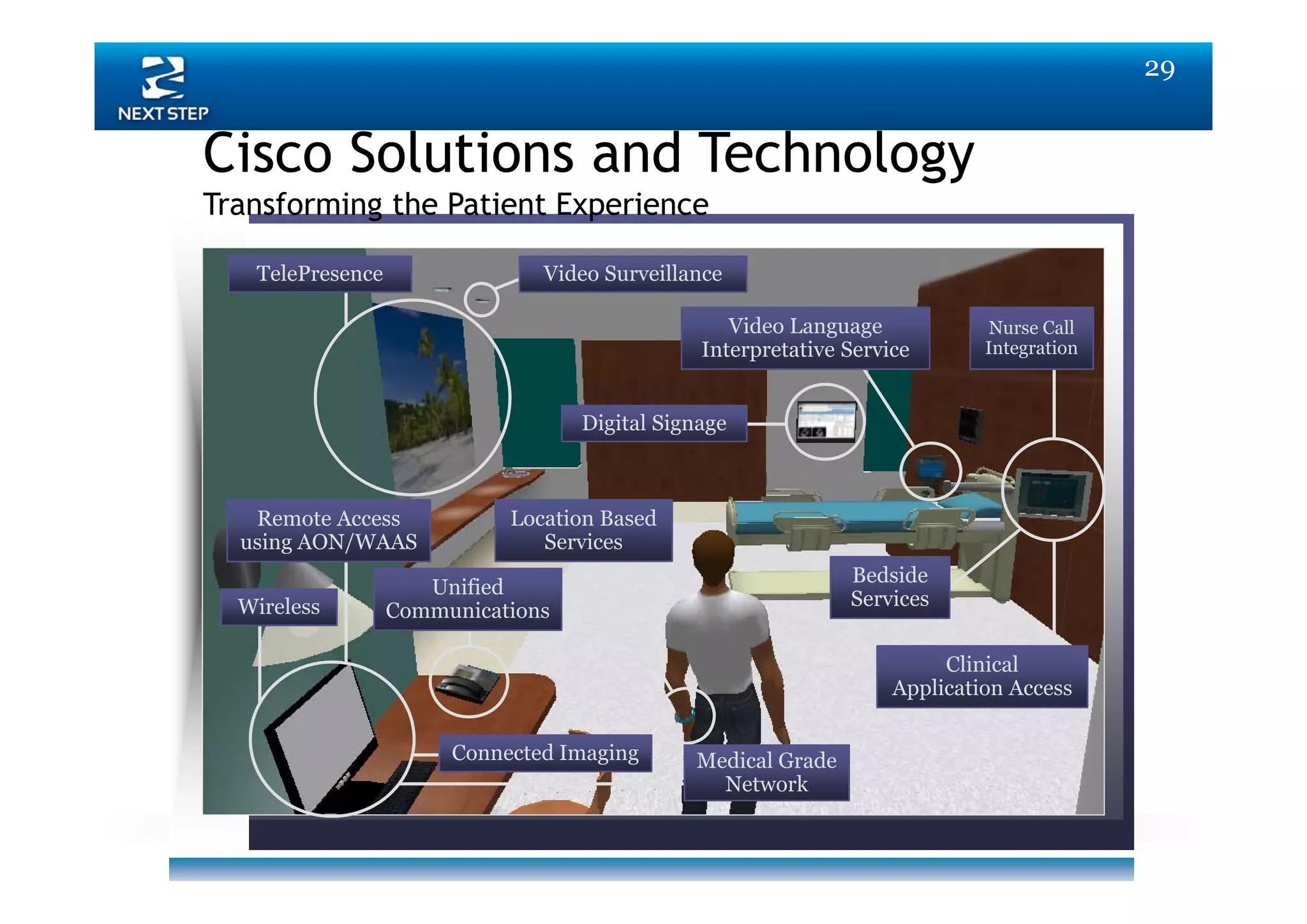 NEXT STEP

29

Cisco Solutions and Technology

Transforming the Patient Experience

TelePresence

Video Surveillance

Video Language Interpretative Service

Nurse Call Integration

Digital Signage

Remote Access using AON/WAAS

Location Based Services

Wireless

Unified Communications

Bedside Services

Clinical Application Access

Connected Imaging

Medical Grade Network